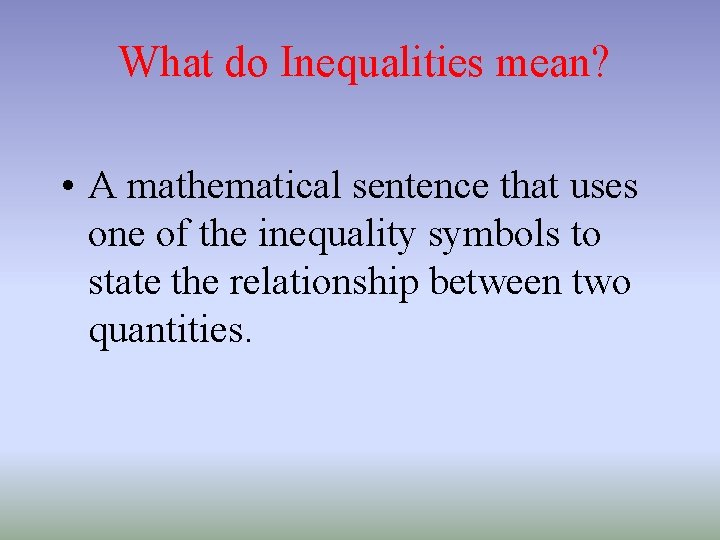 What do Inequalities mean?

• A mathematical sentence that uses one of the inequality symbols to state the relationship between two quantities.